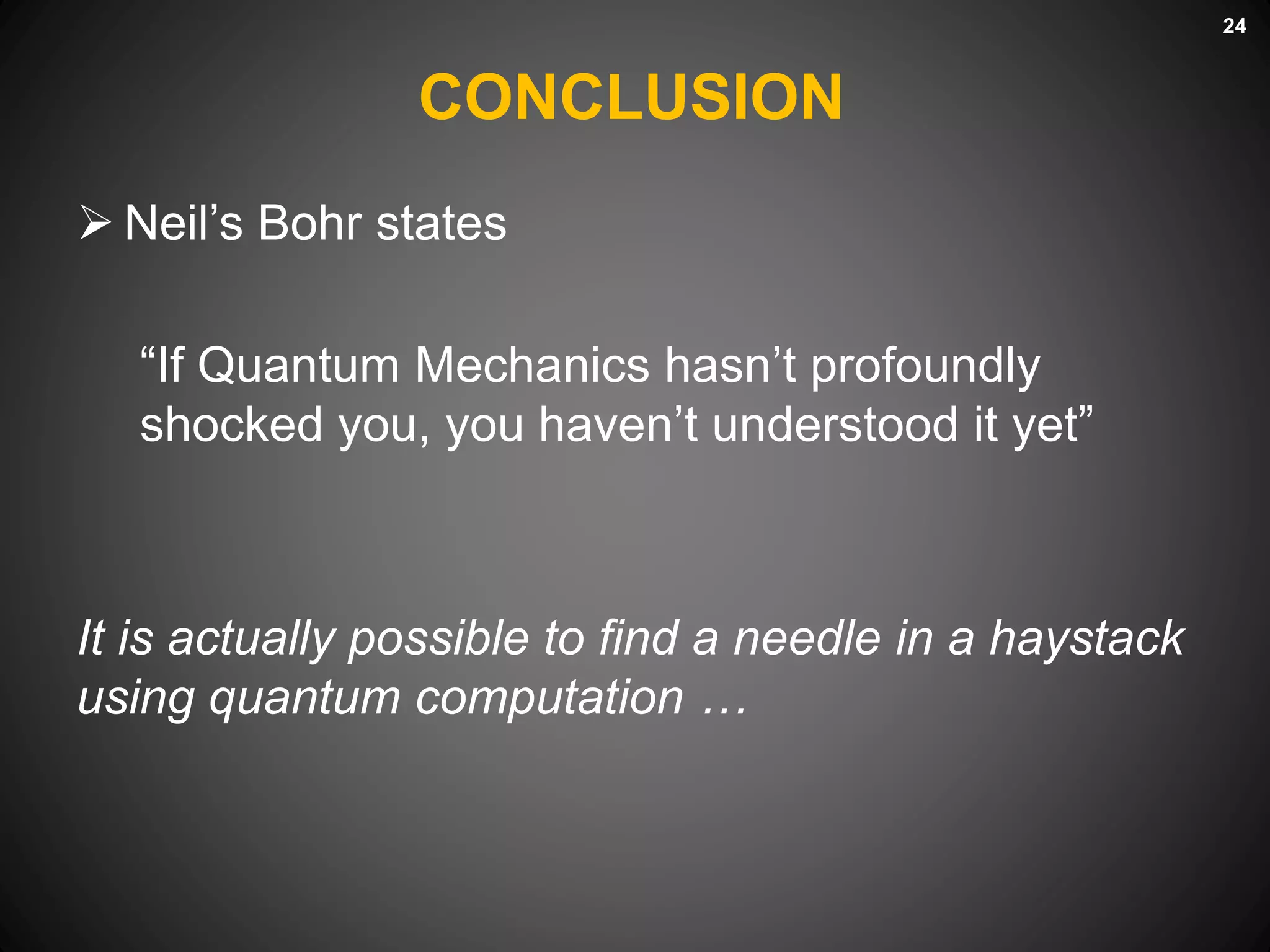 24

CONCLUSION

➢ Neil’s Bohr states

“If Quantum Mechanics hasn’t profoundly shocked you, you haven’t understood it yet”

It is actually possible to find a needle in a haystack using quantum computation …